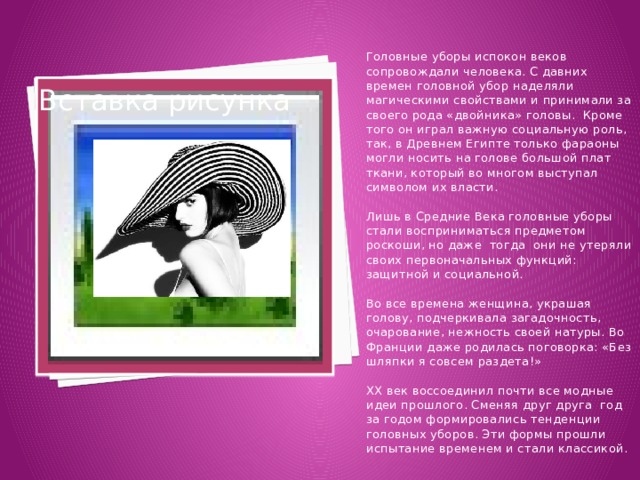 Вставка рисунка

Головные уборы испокон веков сопровождали человека. С давних времен головной убор наделяли магическими свойствами и принимали за своего рода «двойника» головы. Кроме того он играл важную социальную роль, так, в Древнем Египте только фараоны могли носить на голове большой плат ткани, который во многом выступал символом их власти.

Лишь в Средние Века головные уборы стали восприниматься предметом роскоши, но даже тогда они не утеряли своих первоначальных функций: защитной и социальной.

Во все времена женщина, украшая голову, подчеркивала загадочность, очарование, нежность своей натуры. Во Франции даже родилась поговорка: «Без шляпки я совсем раздета!»

XX век воссоединил почти все модные идеи прошлого. Сменяя друг друга год за годом формировались тенденции головных уборов. Эти формы прошли испытание временем и стали классикой.